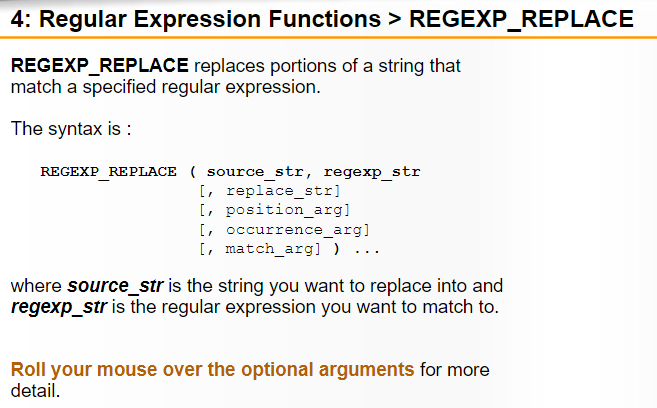 4: Regular Expression Functions > REGEXP_REPLACE

REGEXP_REPLACE replaces portions of a string that match a specified regular expression.

The syntax is :

REGEXP_REPLACE ( source_str, regexp_str
[, replace_str]
[, position_arg]
[, occurrence_arg]
[, match_arg] ) ...

where source_str is the string you want to replace into and regexp_str is the regular expression you want to match to.

Roll your mouse over the optional arguments for more detail.